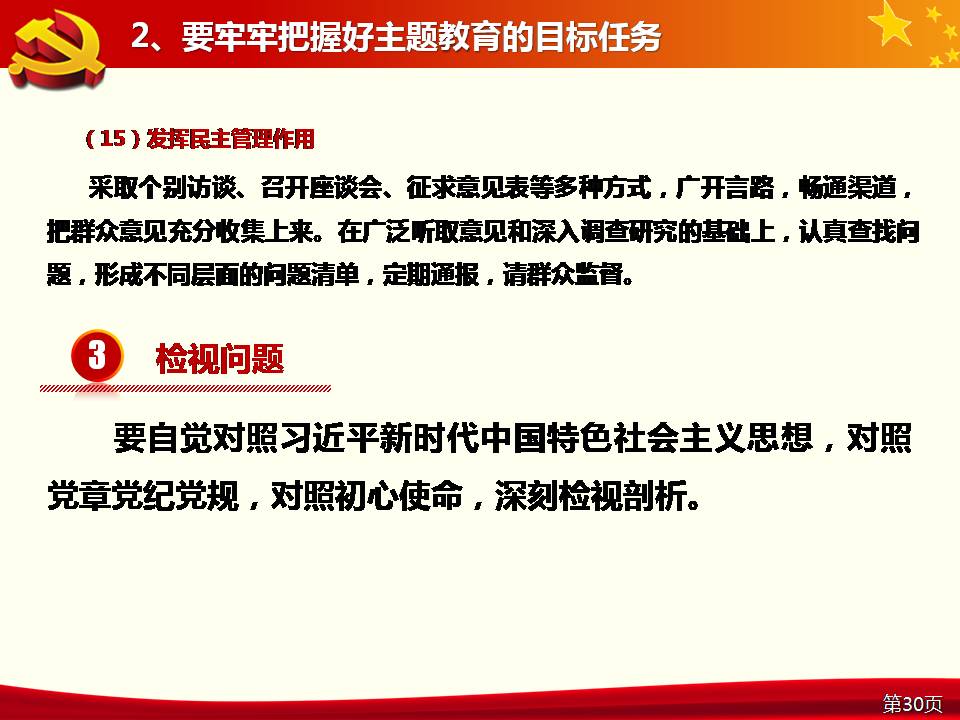 2、要牢牢把握好主题教育的目标任务

（15）发挥民主管理作用

采取个别访谈、召开座谈会、征求意见表等多种方式，广开言路，畅通渠道，把群众意见充分收集上来。在广泛听取意见和深入调查研究的基础上，认真查找问题，形成不同层面的问题清单，定期通报，请群众监督。

3 检视问题

要自觉对照习近平新时代中国特色社会主义思想，对照党章党纪党规，对照初心使命，深刻检视剖析。

第30页